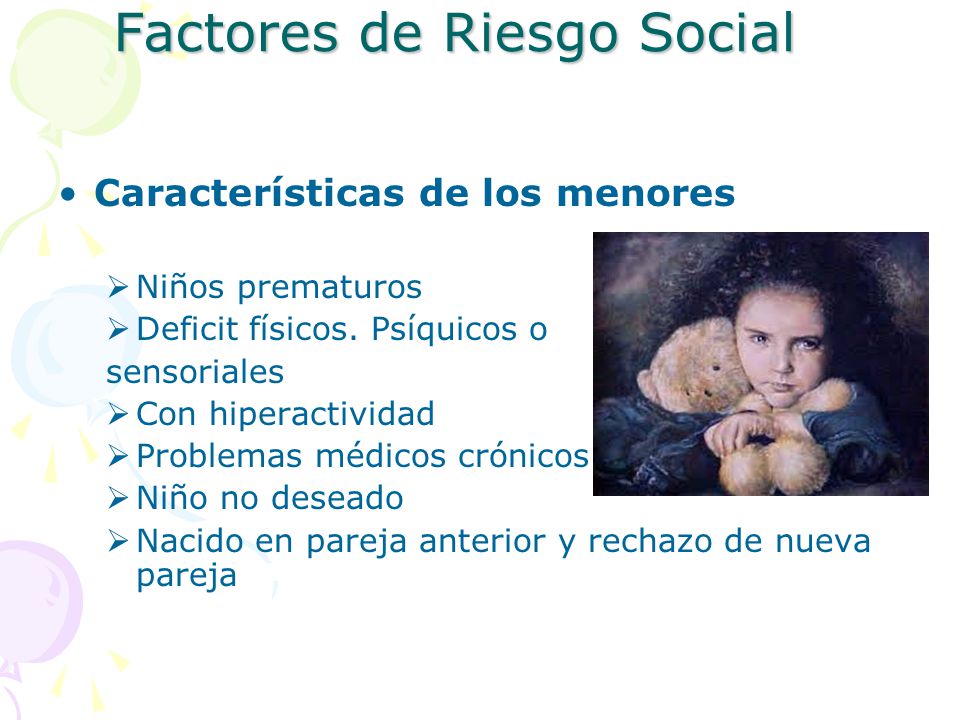 Factores de Riesgo Social

• Características de los menores

➢ Niños prematuros
➢ Deficit físicos. Psíquicos o sensoriales
➢ Con hiperactividad
➢ Problemas médicos crónicos
➢ Niño no deseado
➢ Nacido en pareja anterior y rechazo de nueva pareja